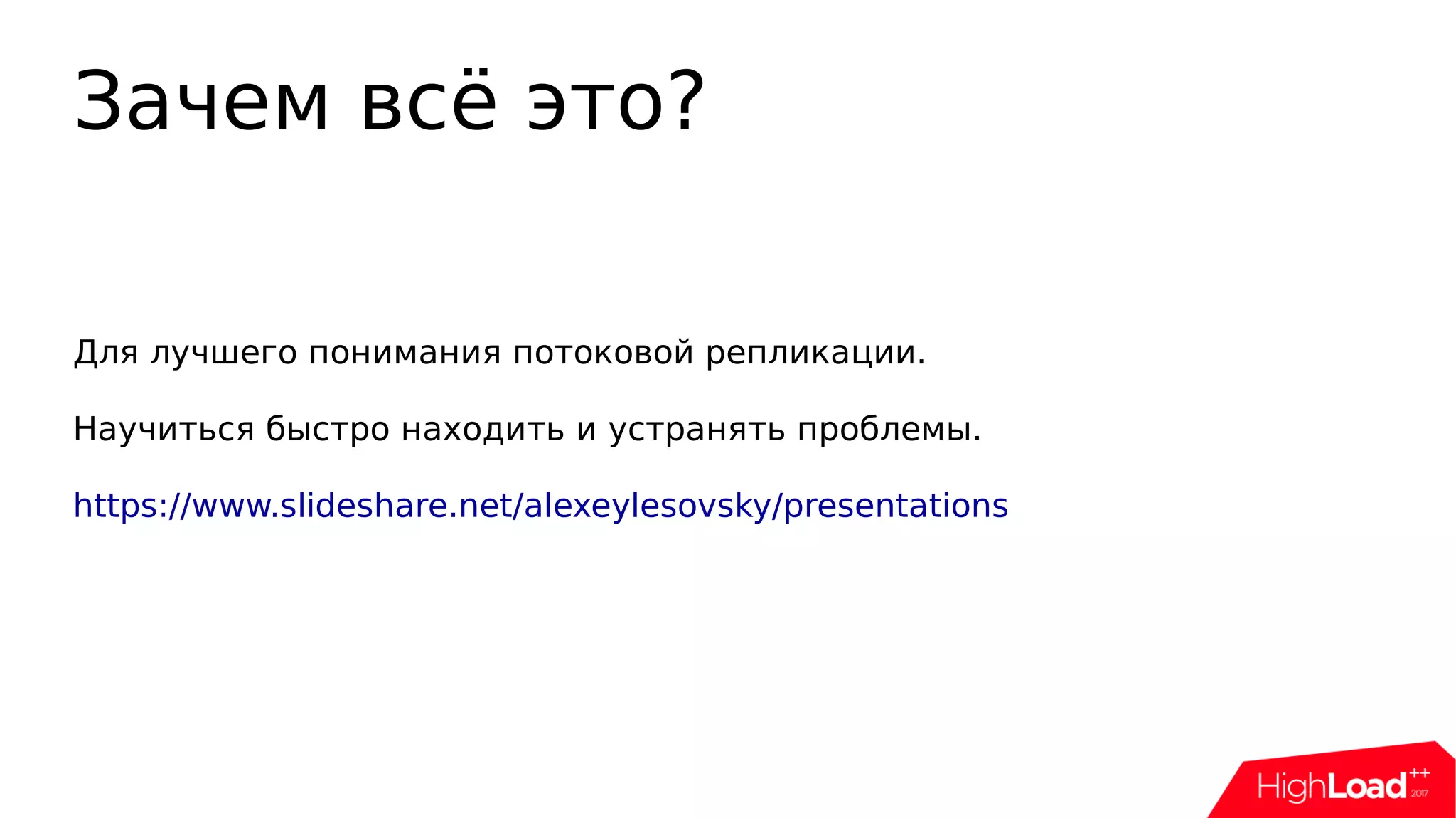 Зачем всё это?

Для лучшего понимания потоковой репликации.

Научиться быстро находить и устранять проблемы.

https://www.slideshare.net/alexeylesovsky/presentations

HighLoad++ 2017